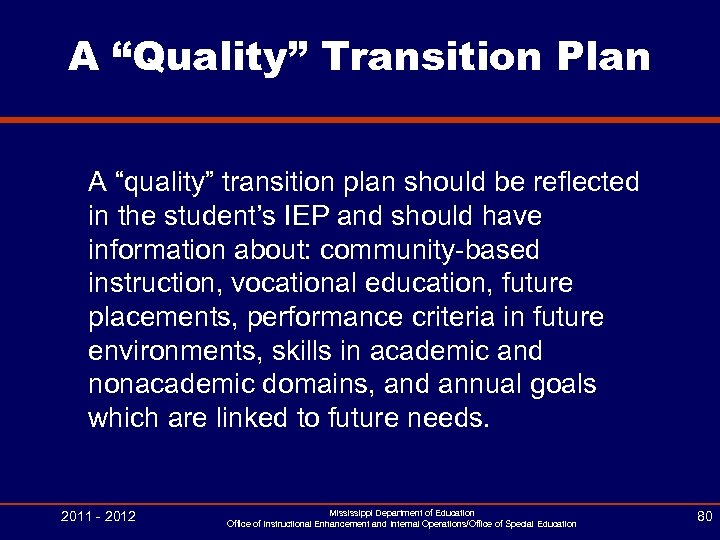 A “Quality” Transition Plan

A “quality” transition plan should be reflected in the student’s IEP and should have information about: community-based instruction, vocational education, future placements, performance criteria in future environments, skills in academic and nonacademic domains, and annual goals which are linked to future needs.

2011 - 2012

Mississippi Department of Education
Office of Instructional Enhancement and Internal Operations/Office of Special Education

80